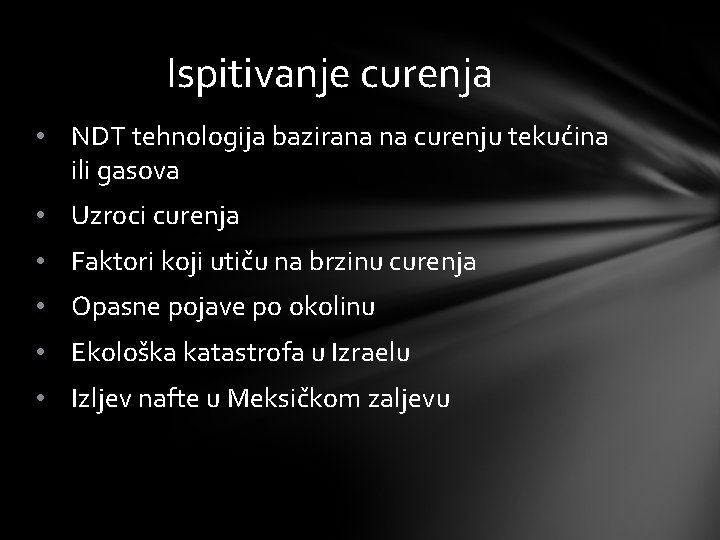 Ispitivanje curenja

• NDT tehnologija bazirana na curenju tekućina ili gasova
• Uzroci curenja
• Faktori koji utiču na brzinu curenja
• Opasne pojave po okolinu
• Ekološka katastrofa u Izraelu
• Izljev nafte u Meksičkom zaljevu